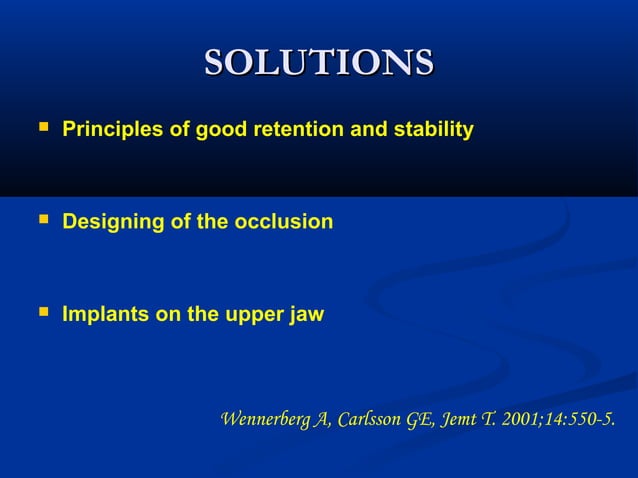 SOLUTIONS

▪ Principles of good retention and stability

▪ Designing of the occlusion

▪ Implants on the upper jaw

Wennerberg A, Carlsson GE, Jemt T. 2001;14:550-5.